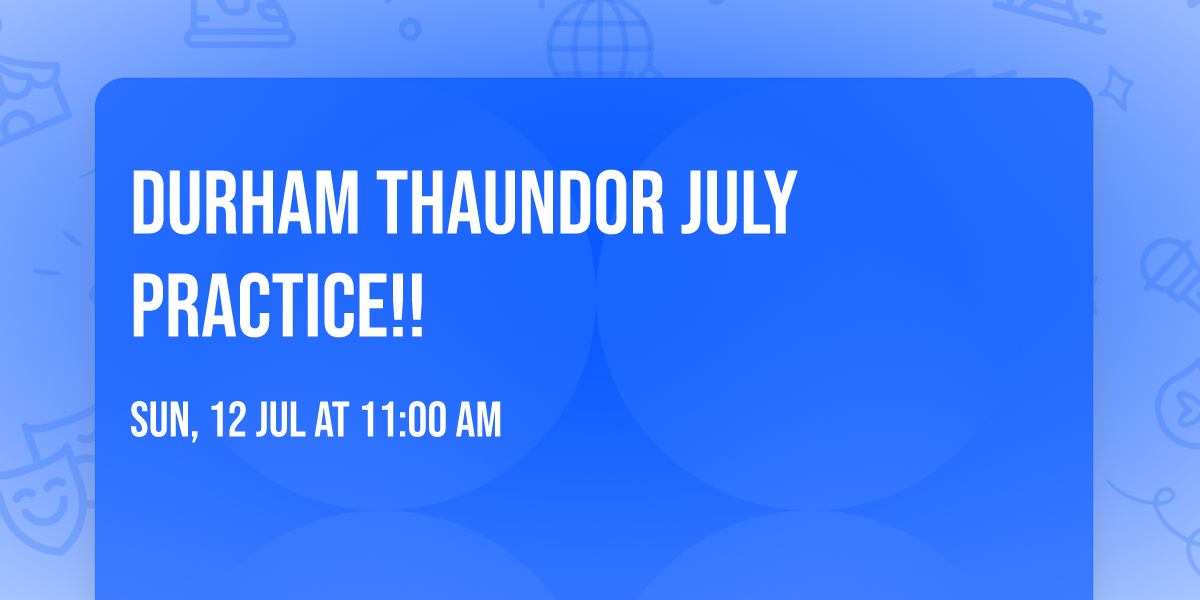 DURHAM THAUNDOR JULY PRACTICE!!

SUN, 12 JUL AT 11:00 AM